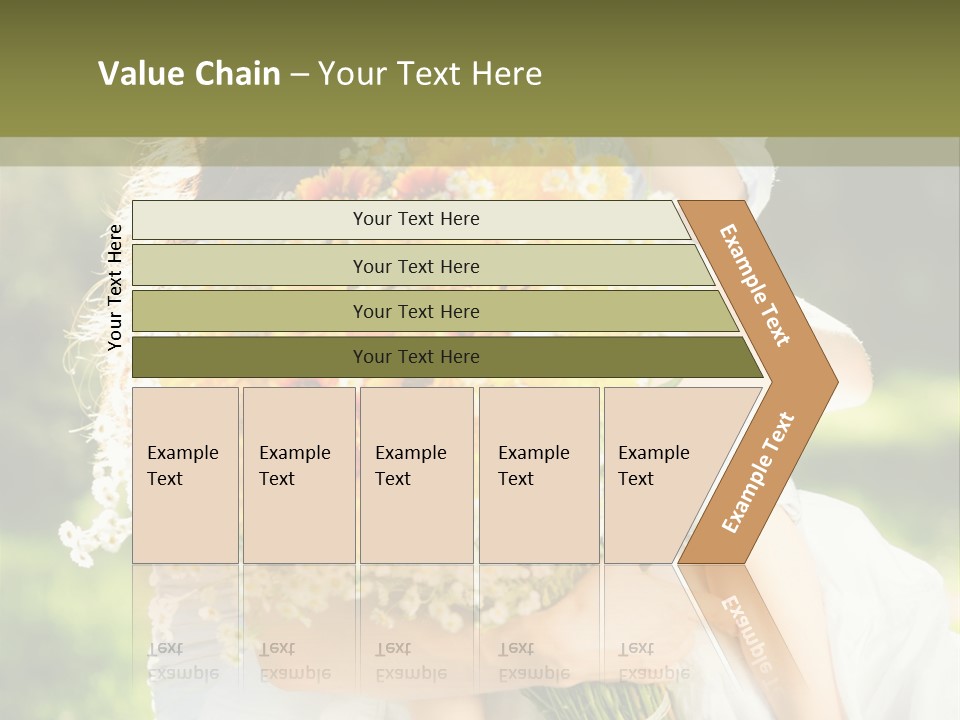 Value Chain – Your Text Here

Your Text Here

Your Text Here

Your Text Here

Your Text Here

Your Text Here

Example Text

Example Text

Example Text

Example Text

Example Text

Example Text

Example Text